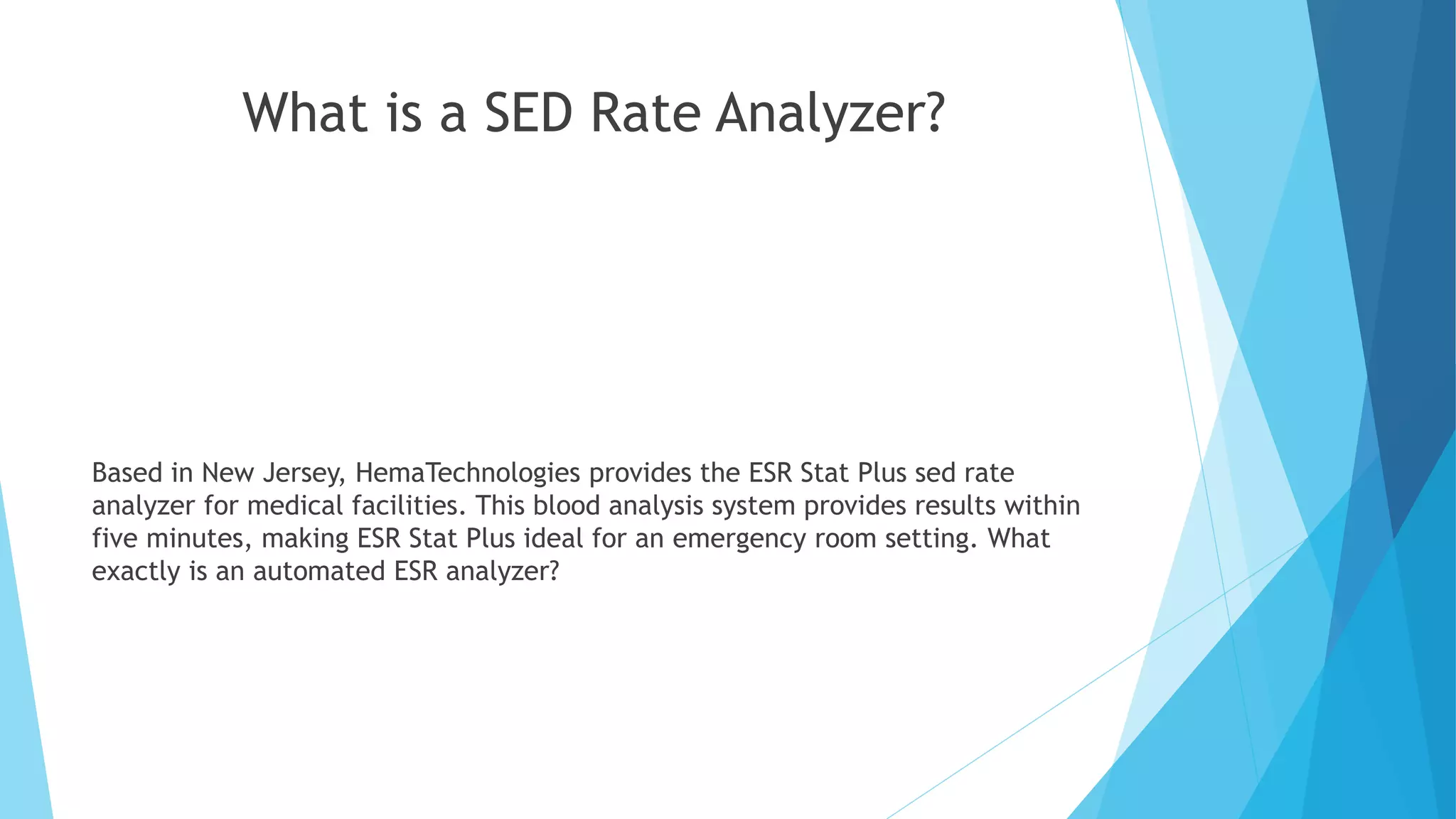 What is a SED Rate Analyzer?

Based in New Jersey, HemaTechnologies provides the ESR Stat Plus sed rate analyzer for medical facilities. This blood analysis system provides results within five minutes, making ESR Stat Plus ideal for an emergency room setting. What exactly is an automated ESR analyzer?